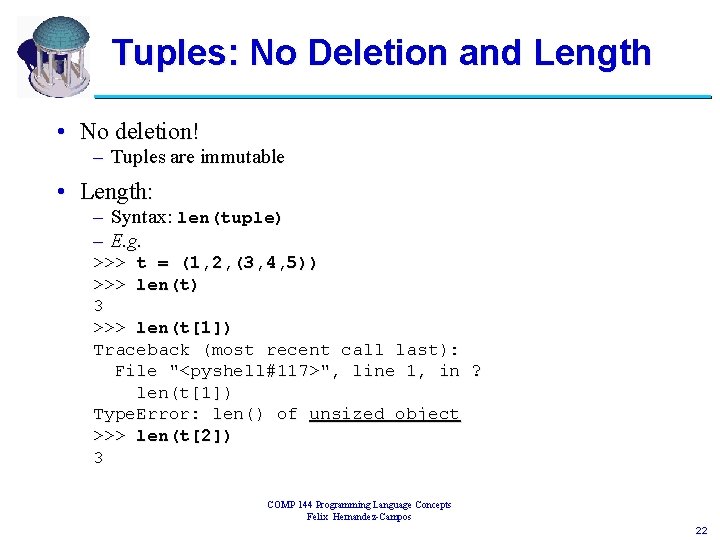 Tuples: No Deletion and Length

• No deletion!
– Tuples are immutable

• Length:
– Syntax: len(tuple)
– E.g.
>>> t = (1,2,(3,4,5))
>>> len(t)
3
>>> len(t[1])
Traceback (most recent call last):
  File "<pyshell#117>", line 1, in ?
    len(t[1])
TypeError: len() of unsized object
>>> len(t[2])
3

COMP 144 Programming Language Concepts
Felix Hernandez-Campos

22